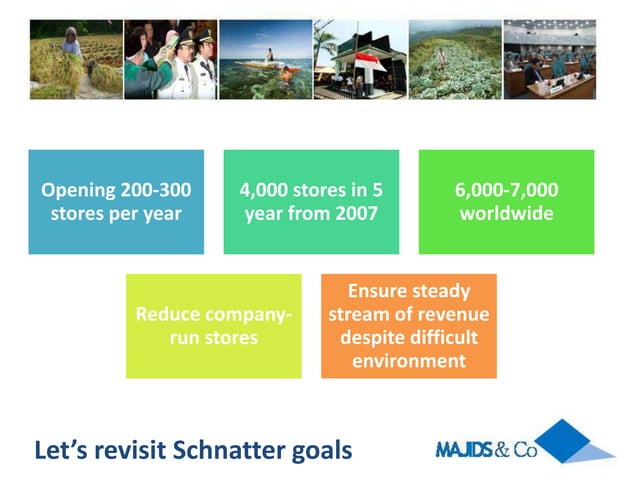 Opening 200-300 stores per year

4,000 stores in 5 year from 2007

6,000-7,000 worldwide

Reduce company-run stores

Ensure steady stream of revenue despite difficult environment

Let's revisit Schnatter goals

MAJIDS & Co